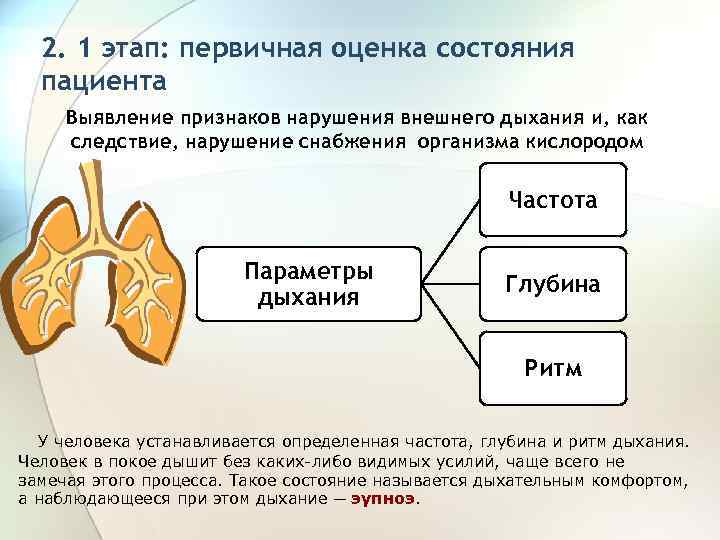 2. 1 этап: первичная оценка состояния пациента

Выявление признаков нарушения внешнего дыхания и, как следствие, нарушение снабжения организма кислородом

Параметры дыхания

Частота

Глубина

Ритм

У человека устанавливается определенная частота, глубина и ритм дыхания. Человек в покое дышит без каких-либо видимых усилий, чаще всего не замечая этого процесса. Такое состояние называется дыхательным комфортом, а наблюдающееся при этом дыхание — эупноэ.